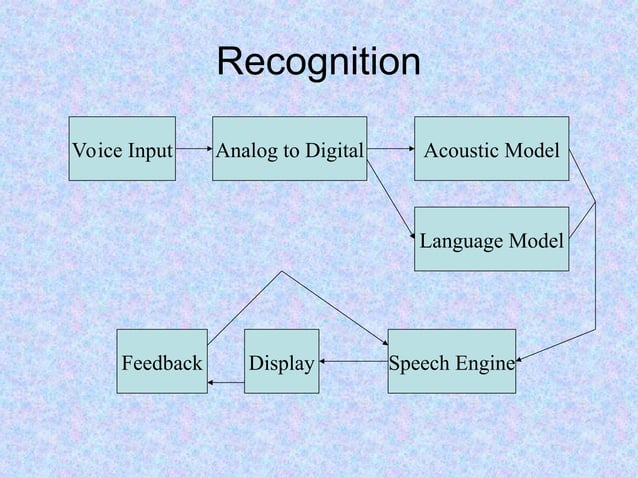 Recognition

Voice Input

Analog to Digital

Acoustic Model

Language Model

Feedback

Display

Speech Engine